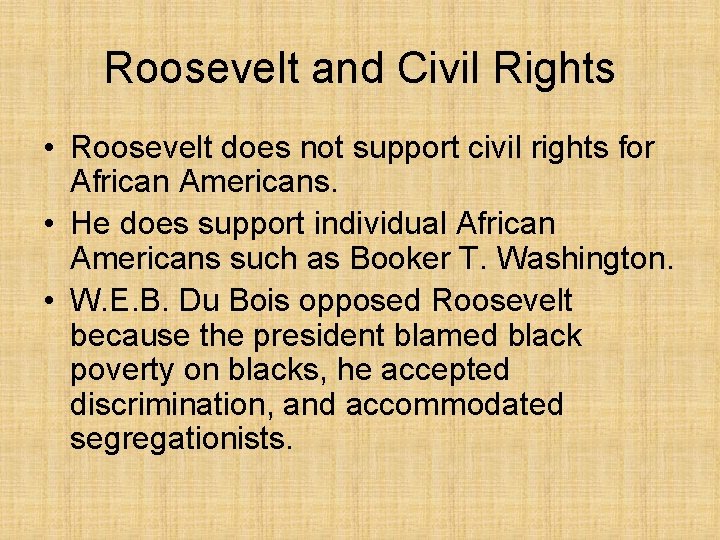 Roosevelt and Civil Rights

• Roosevelt does not support civil rights for African Americans.
• He does support individual African Americans such as Booker T. Washington.
• W.E.B. Du Bois opposed Roosevelt because the president blamed black poverty on blacks, he accepted discrimination, and accommodated segregationists.